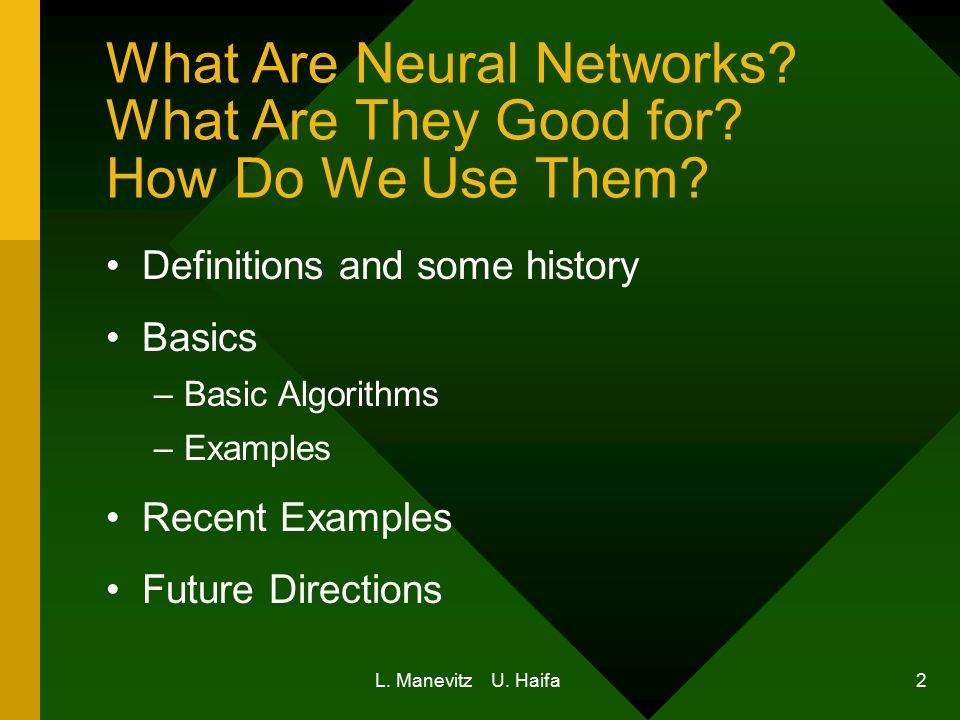 What Are Neural Networks?
What Are They Good for?
How Do We Use Them?

• Definitions and some history
• Basics
– Basic Algorithms
– Examples
• Recent Examples
• Future Directions

L. Manevitz U. Haifa

2